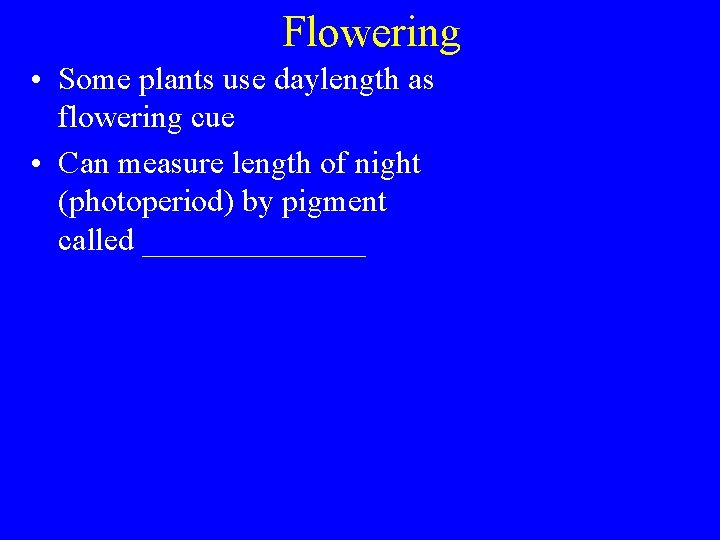 Flowering

• Some plants use daylength as flowering cue
• Can measure length of night (photoperiod) by pigment called ______________